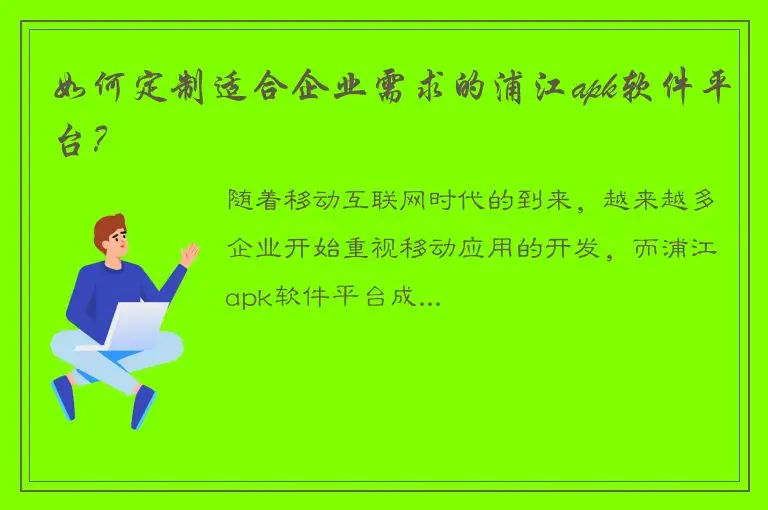 如何定制适合企业需求的浦江apk软件平台？

随着移动互联网时代的到来，越来越多企业开始重视移动应用的开发，而浦江apk软件平台成...